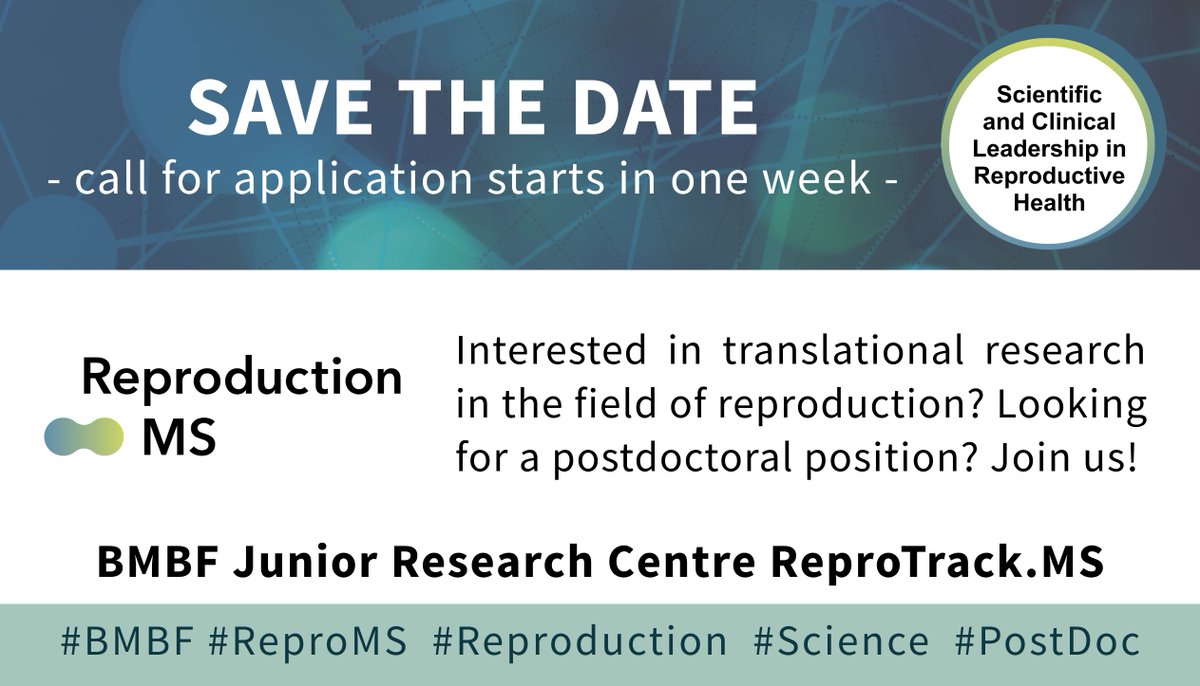 SAVE THE DATE
- call for application starts in one week -

Scientific and Clinical Leadership in Reproductive Health

Reproduction MS

Interested in translational research in the field of reproduction? Looking for a postdoctoral position? Join us!

BMBF Junior Research Centre ReproTrack.MS

#BMBF #ReproMS #Reproduction #Science #PostDoc